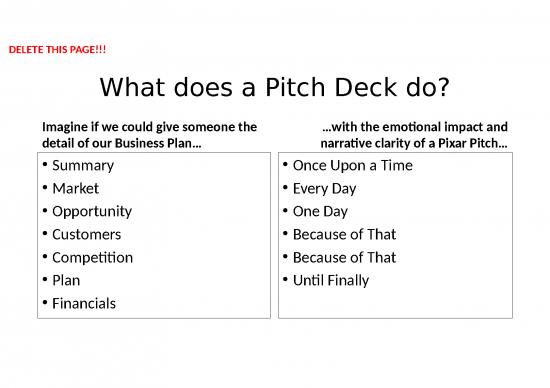 DELETE THIS PAGE!!!

What does a Pitch Deck do?

Imagine if we could give someone the detail of our Business Plan…

• Summary
• Market
• Opportunity
• Customers
• Competition
• Plan
• Financials

…with the emotional impact and narrative clarity of a Pixar Pitch…

• Once Upon a Time
• Every Day
• One Day
• Because of That
• Because of That
• Until Finally